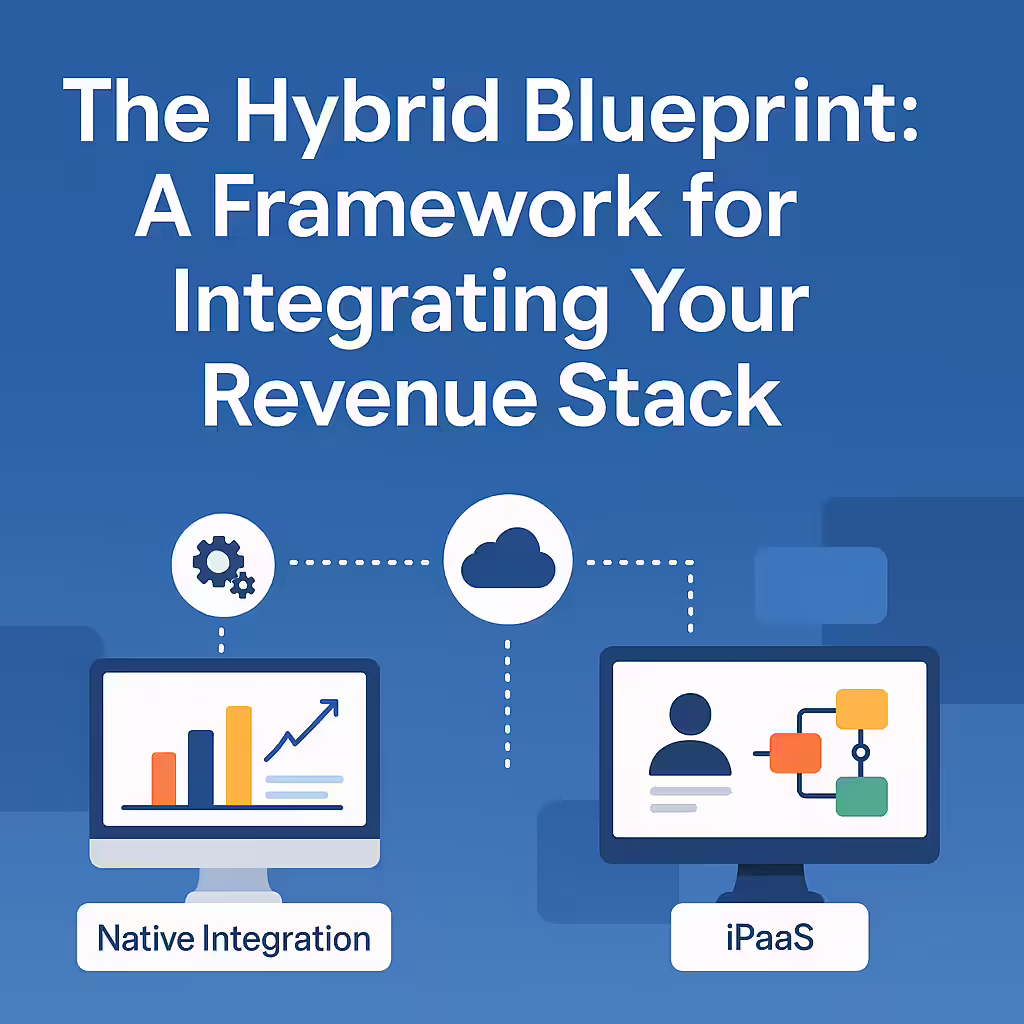 The Hybrid Blueprint: A Framework for Integrating Your Revenue Stack

Native Integration

iPaaS